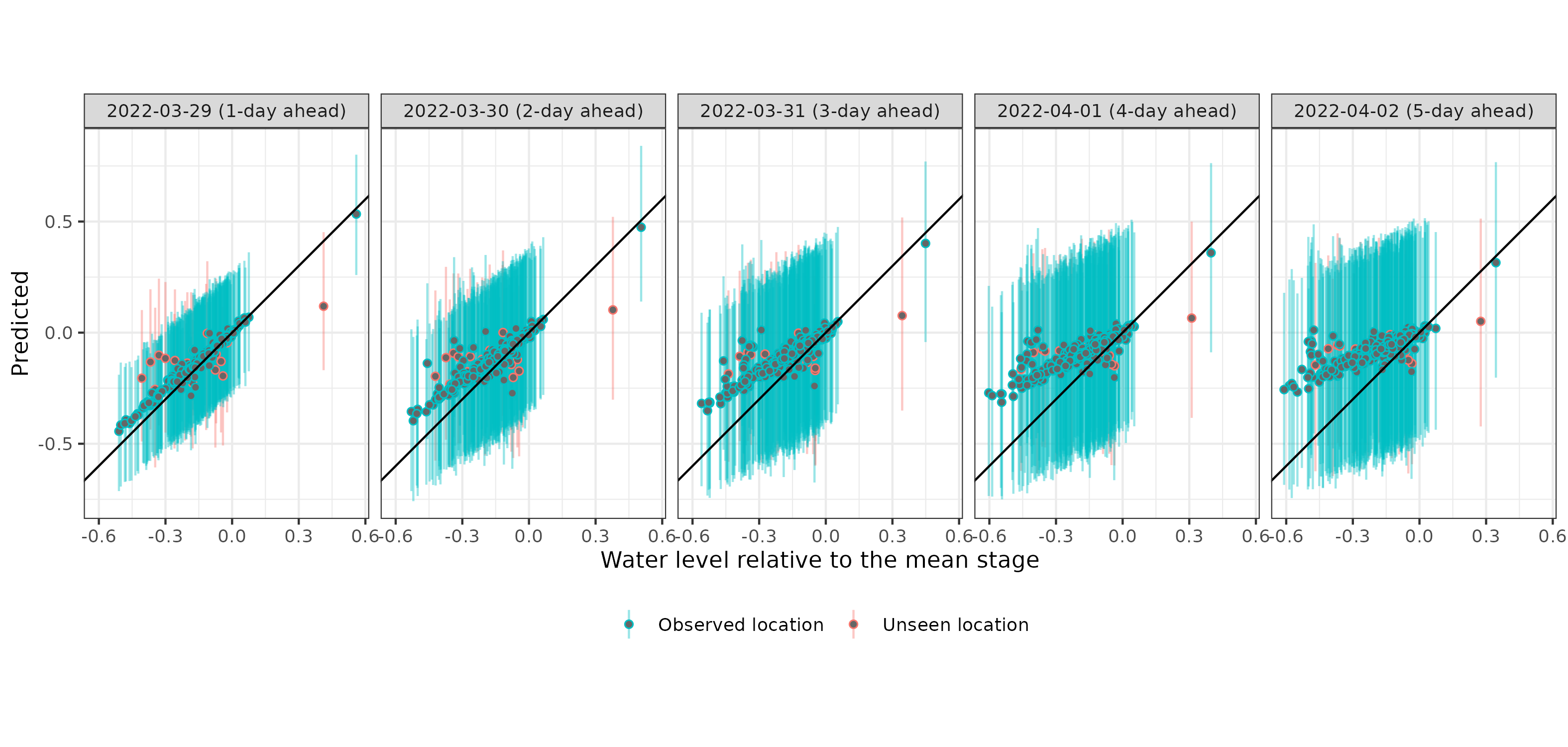 2022-03-29 (1-day ahead)

2022-03-30 (2-day ahead)

2022-03-31 (3-day ahead)

2022-04-01 (4-day ahead)

2022-04-02 (5-day ahead)

Predicted

0.5

0.0

-0.5

-0.6 -0.3 0.0 0.3 0.6

-0.6 -0.3 0.0 0.3 0.6

-0.6 -0.3 0.0 0.3 0.6

-0.6 -0.3 0.0 0.3 0.6

-0.6 -0.3 0.0 0.3 0.6

Water level relative to the mean stage

Observed location Unseen location